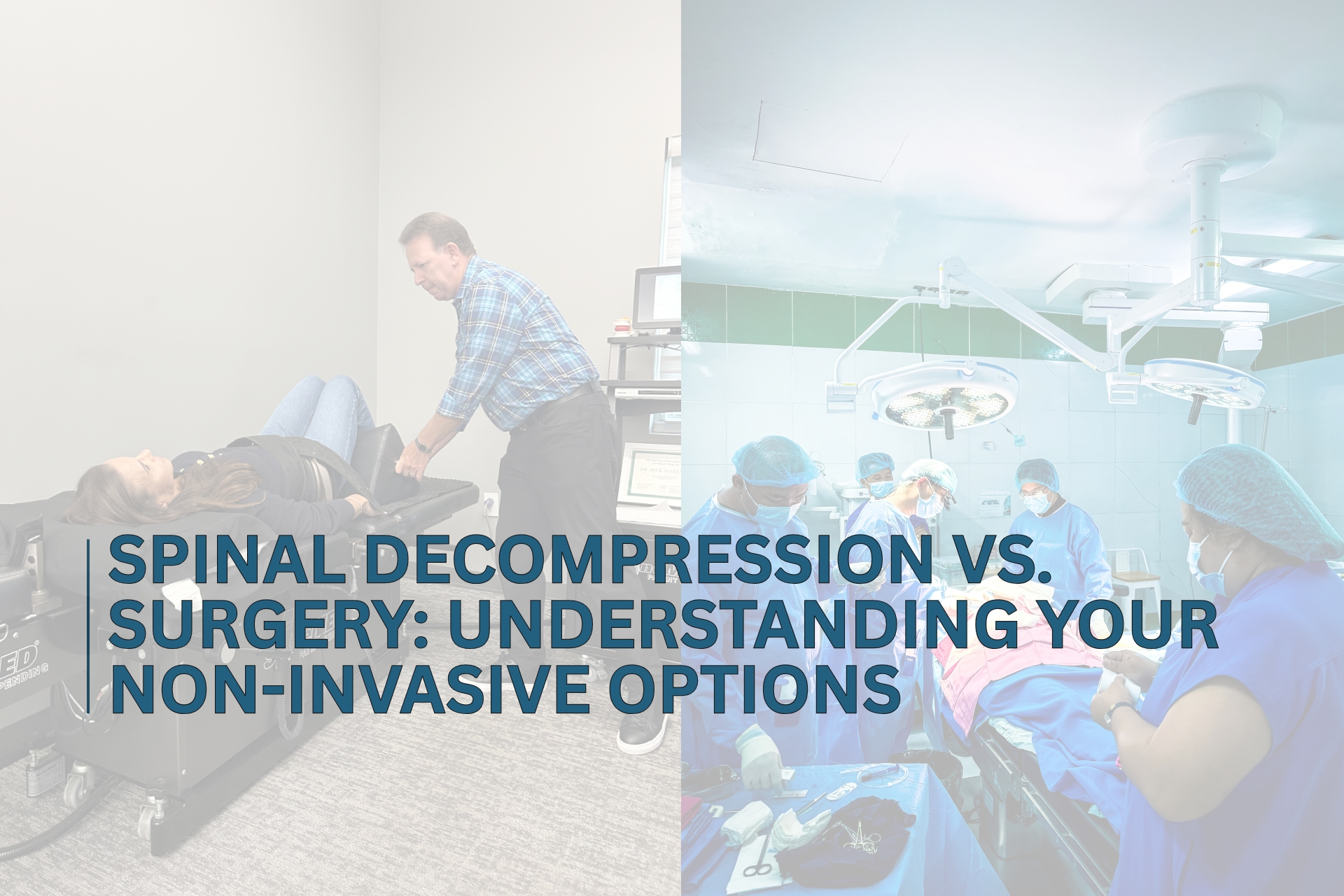 SPINAL DECOMPRESSION VS. SURGERY: UNDERSTANDING YOUR NON-INVASIVE OPTIONS